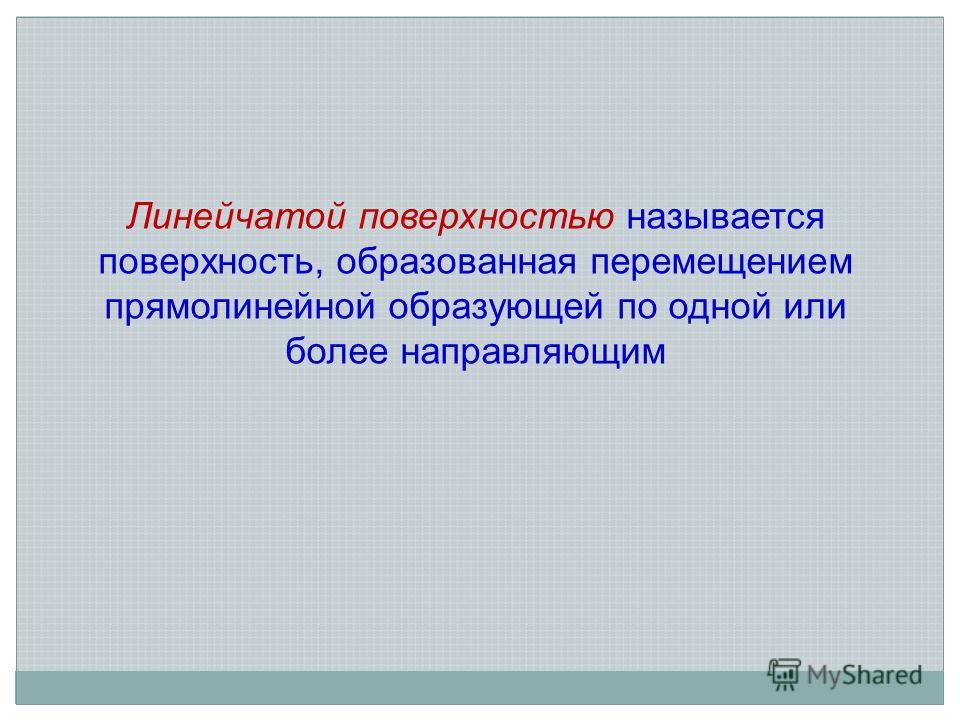 Линейчатой поверхностью называется поверхность, образованная перемещением прямолинейной образующей по одной или более направляющим

MyShared